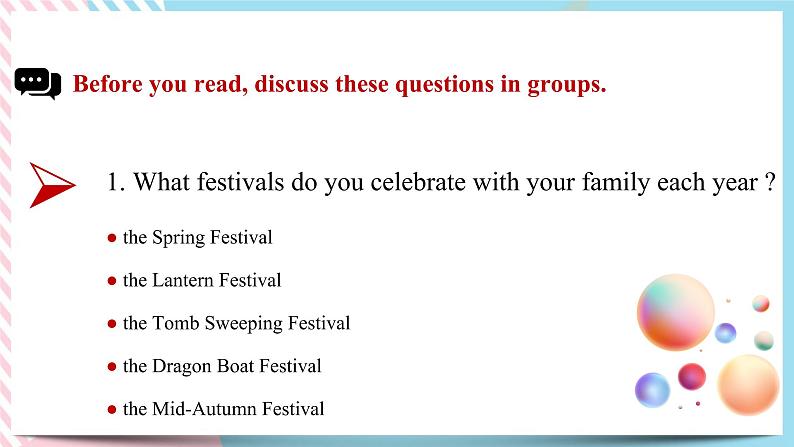 Before you read, discuss these questions in groups.

1. What festivals do you celebrate with your family each year ?

● the Spring Festival
● the Lantern Festival
● the Tomb Sweeping Festival
● the Dragon Boat Festival
● the Mid-Autumn Festival